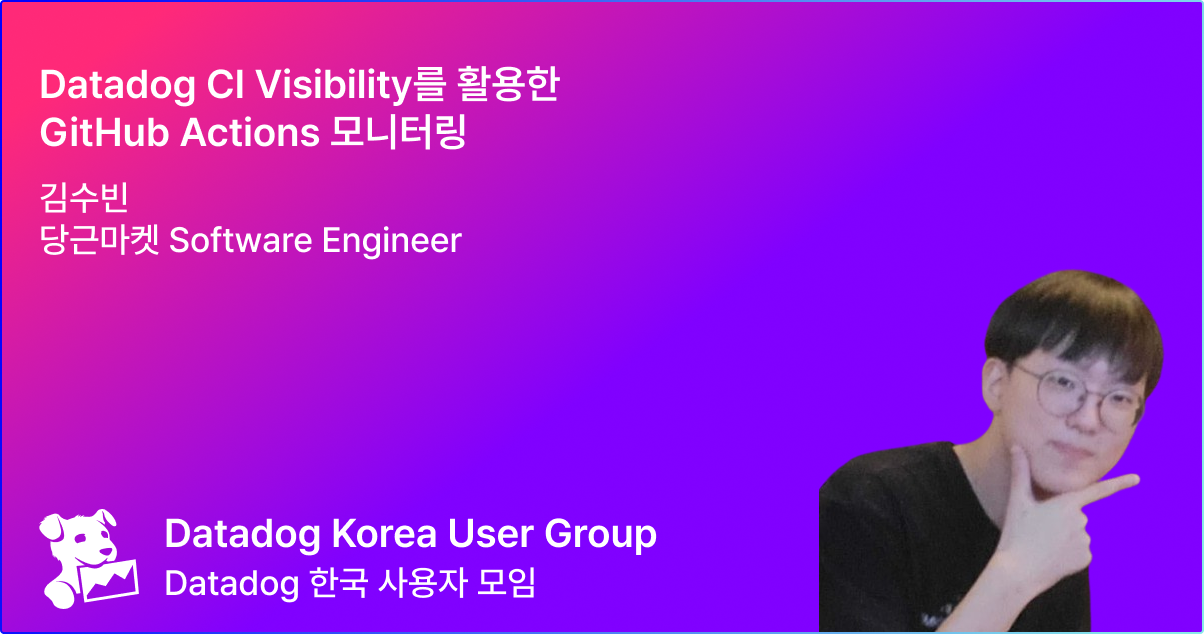 Datadog CI Visibility를 활용한
GitHub Actions 모니터링

김수빈
당근마켓 Software Engineer

Datadog Korea User Group
Datadog 한국 사용자 모임